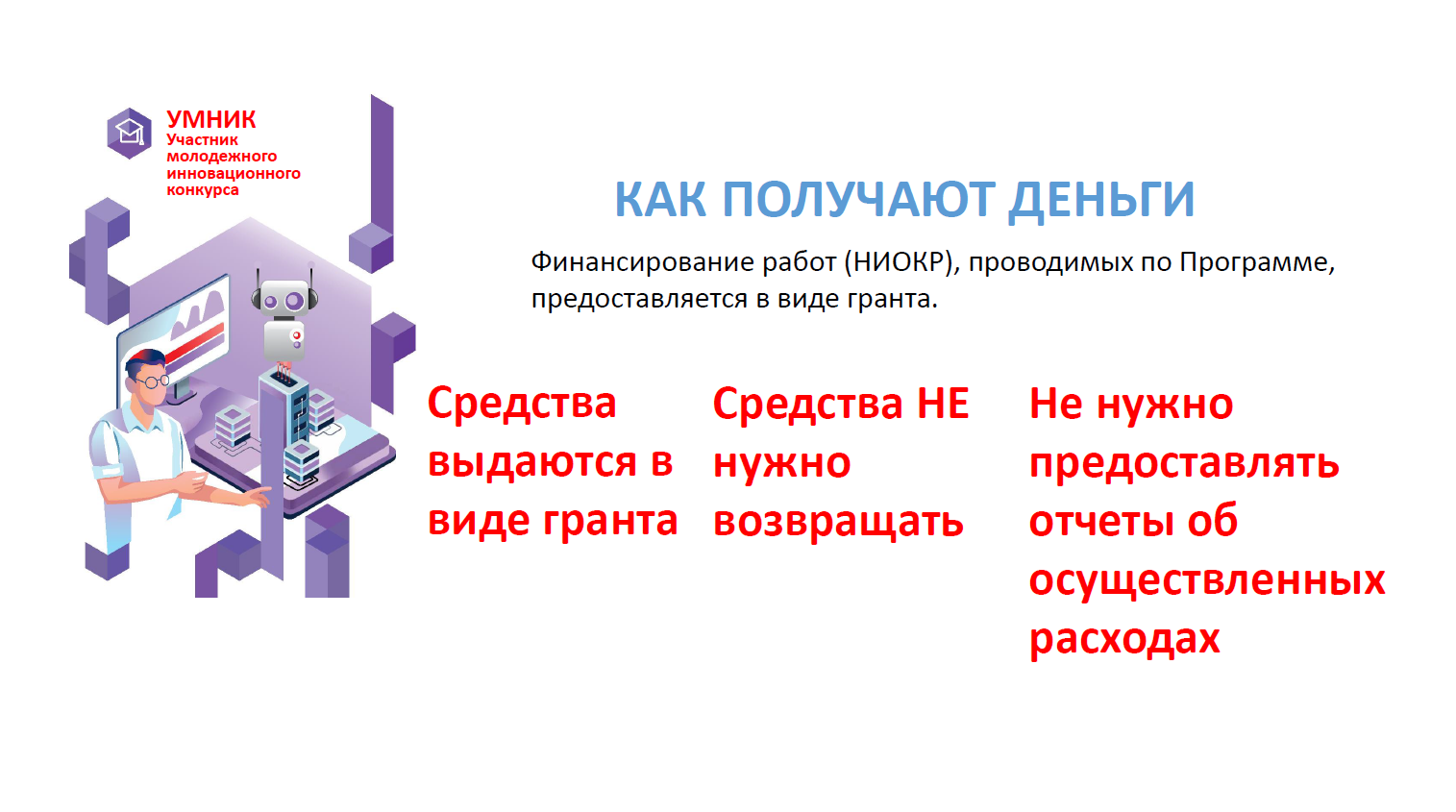 УМНИК
Участник молодежного инновационного конкурса

КАК ПОЛУЧАЮТ ДЕНЬГИ

Финансирование работ (НИОКР), проводимых по Программе, предоставляется в виде гранта.

Средства выдаются в виде гранта

Средства НЕ нужно возвращать

Не нужно предоставлять отчеты об осуществленных расходах